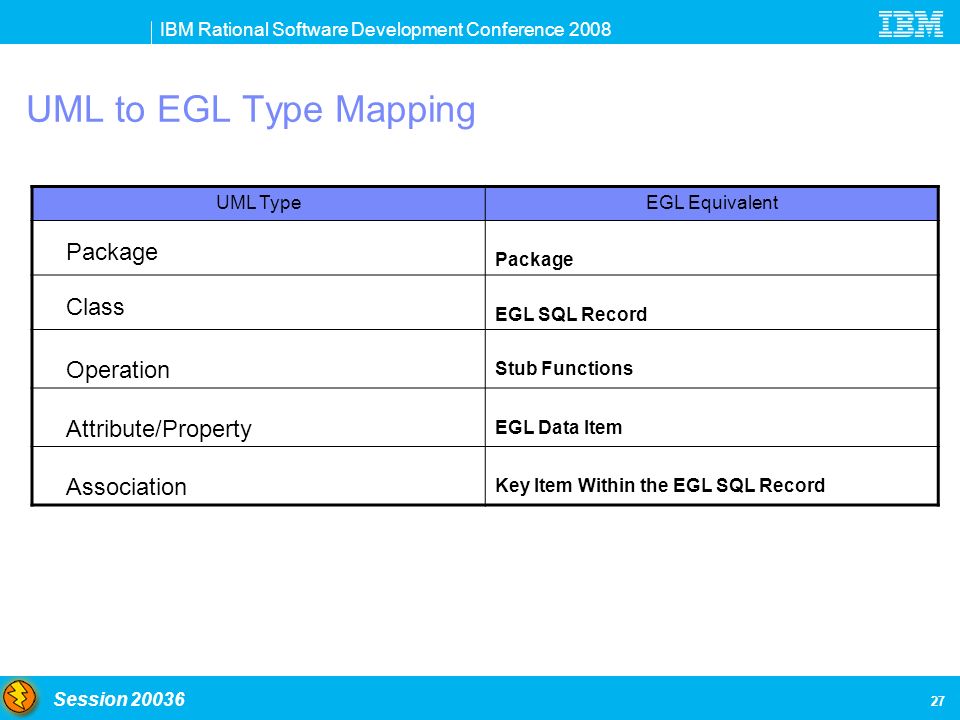 IBM Rational Software Development Conference 2008

IBM

UML to EGL Type Mapping

| UML Type | EGL Equivalent |
|---|---|
| Package | Package |
| Class | EGL SQL Record |
| Operation | Stub Functions |
| Attribute/Property | EGL Data Item |
| Association | Key Item Within the EGL SQL Record |

Session 20036

27